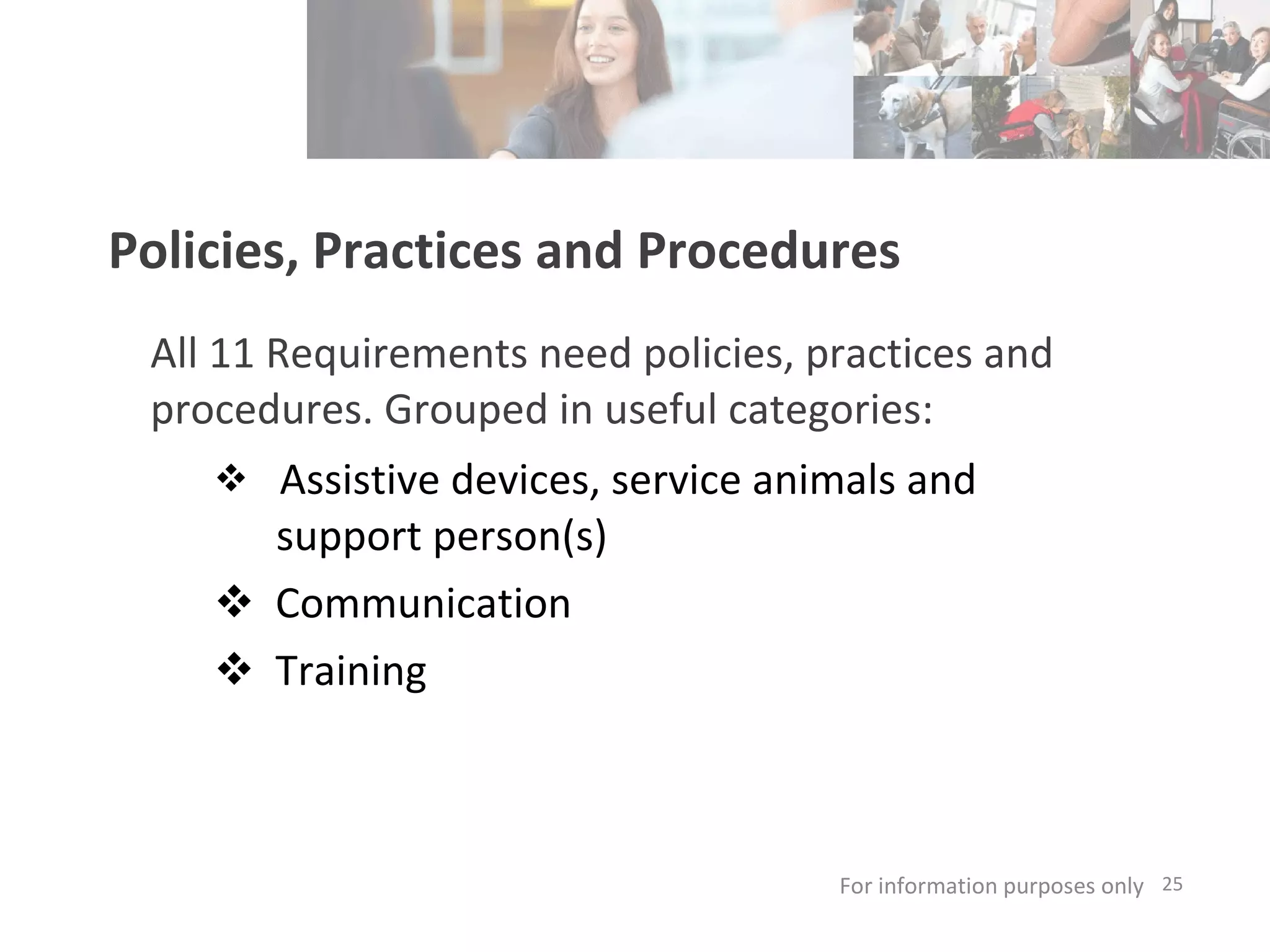 Policies, Practices and Procedures

All 11 Requirements need policies, practices and procedures. Grouped in useful categories:

❖ Assistive devices, service animals and support person(s)

❖ Communication

❖ Training

For information purposes only 25